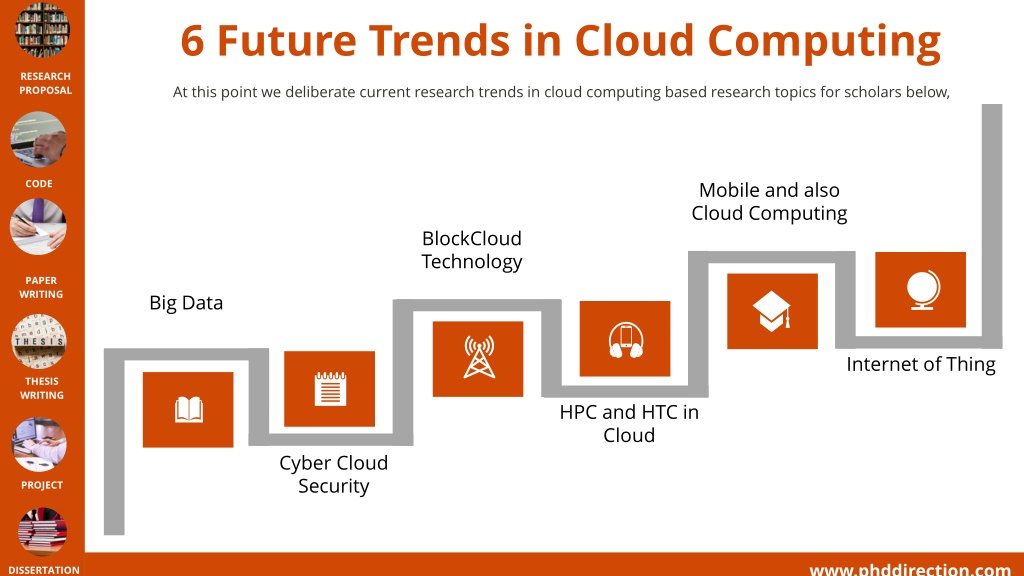 RESEARCH PROPOSAL

CODE

PAPER WRITING

THESIS

THESIS WRITING

PROJECT

DISSERTATION

6 Future Trends in Cloud Computing

At this point we deliberate current research trends in cloud computing based research topics for scholars below,

Big Data

Cyber Cloud Security

BlockCloud Technology

HPC and HTC in Cloud

Mobile and also Cloud Computing

Internet of Thing

www.phddirection.com